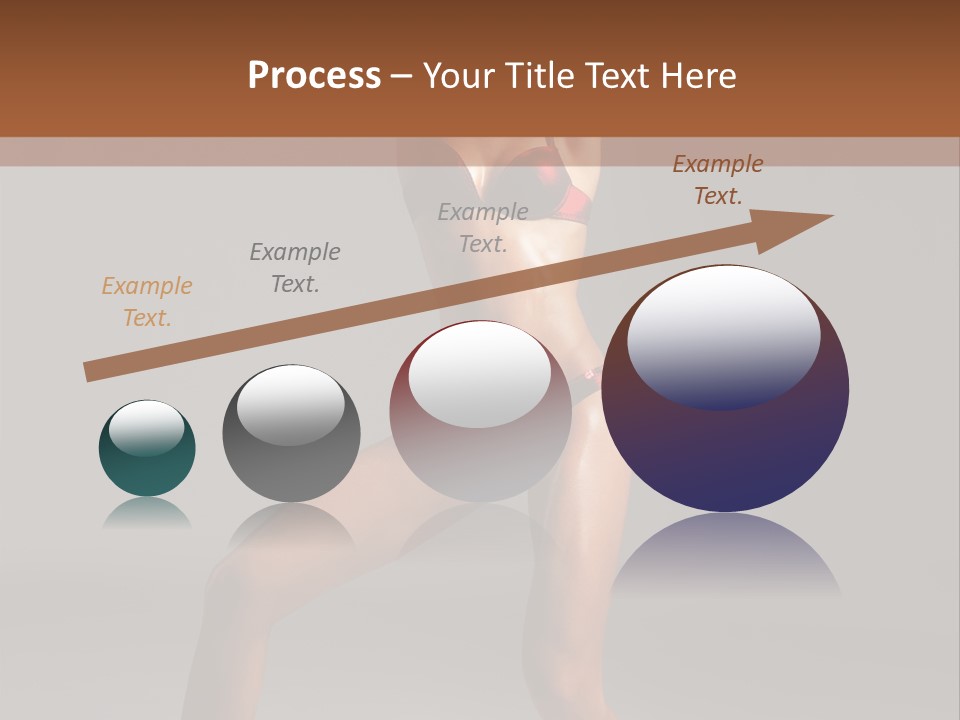 Process – Your Title Text Here

Example Text.

Example Text.

Example Text.

Example Text.